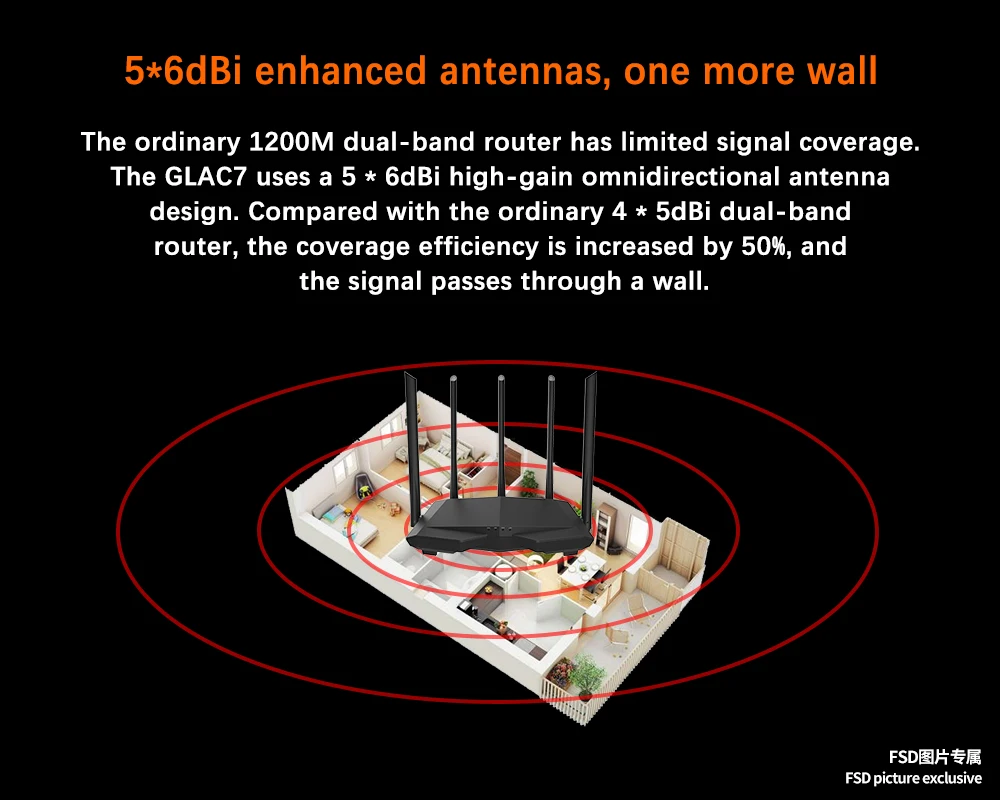 5*6dBi enhanced antennas, one more wall

The ordinary 1200M dual-band router has limited signal coverage. The GLAC7 uses a 5 * 6dBi high-gain omnidirectional antenna design. Compared with the ordinary 4 * 5dBi dual-band router, the coverage efficiency is increased by 50%, and the signal passes through a wall.

FSD图片专属
FSD picture exclusive